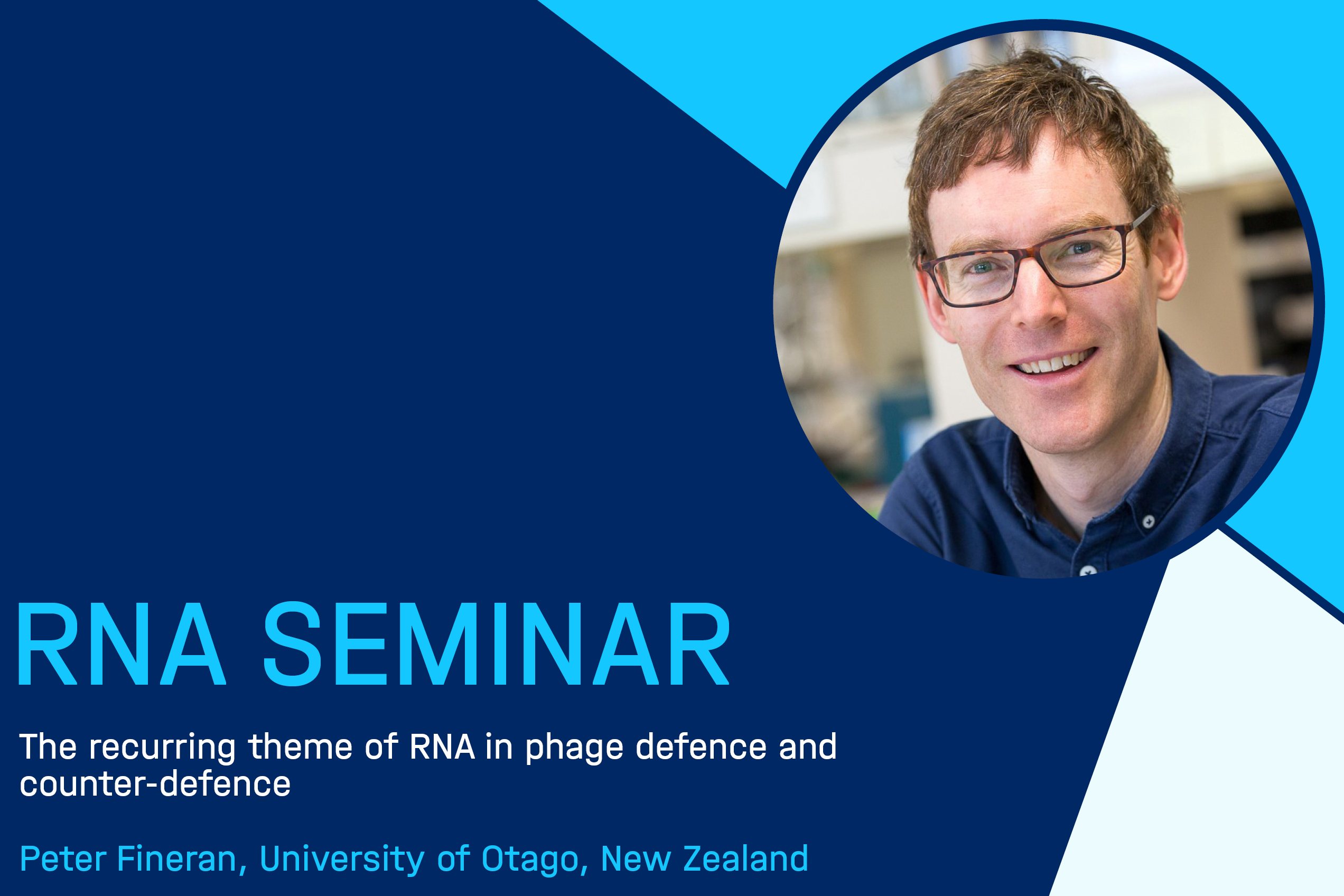 RNA SEMINAR

The recurring theme of RNA in phage defence and counter-defence

Peter Fineran, University of Otago, New Zealand